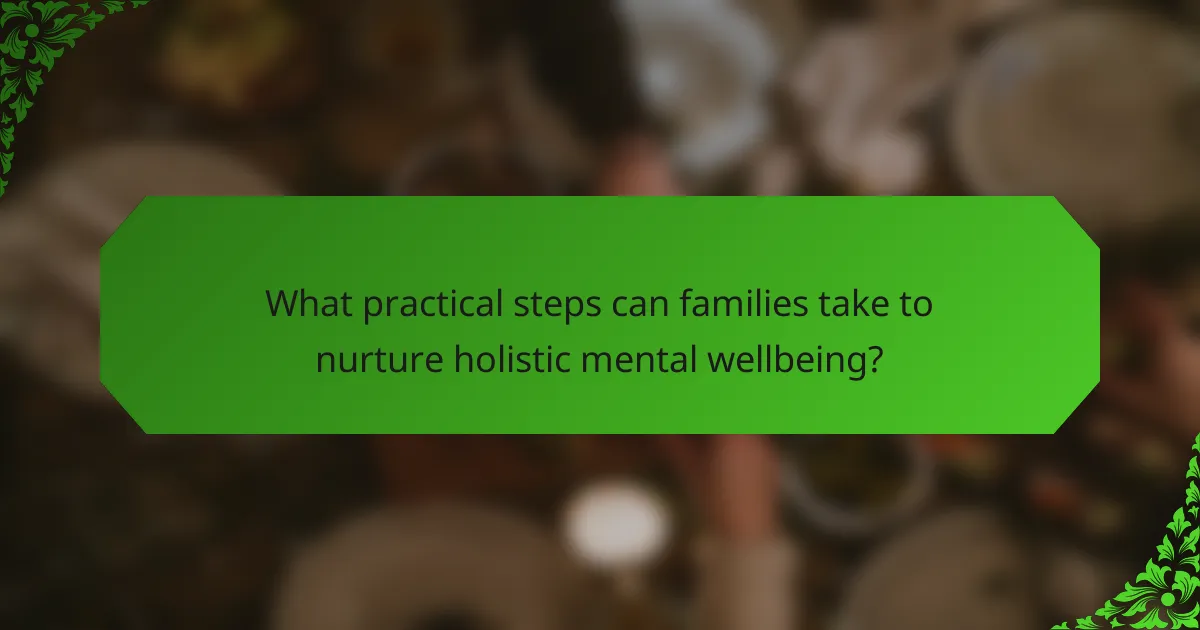 What practical steps can families take to nurture holistic mental wellbeing?